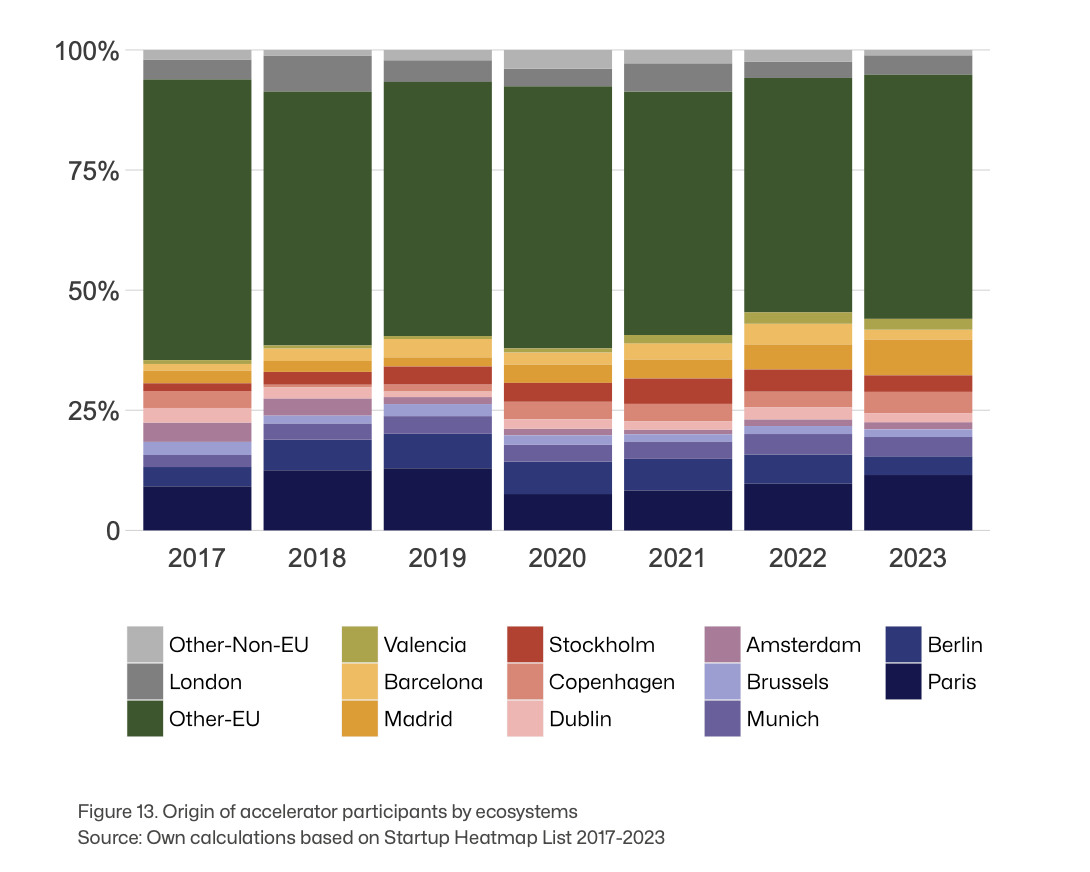 100%
75%
50%
25%
0
2017 2018 2019 2020 2021 2022 2023

Other-Non-EU
London
Other-EU
Valencia
Barcelona
Madrid
Stockholm
Copenhagen
Dublin
Amsterdam
Brussels
Munich
Berlin
Paris

Figure 13. Origin of accelerator participants by ecosystems
Source: Own calculations based on Startup Heatmap List 2017-2023